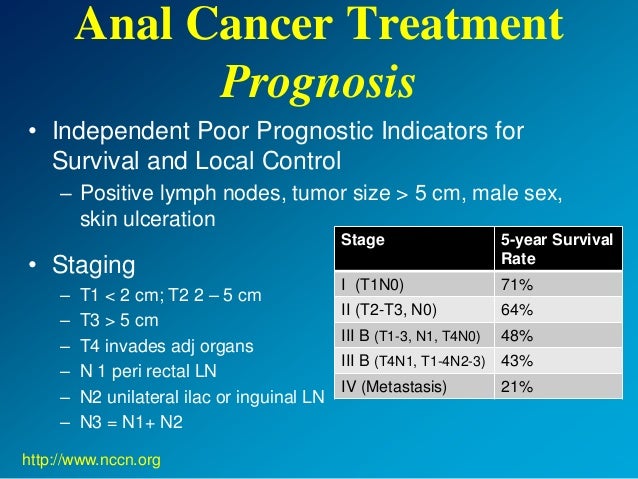 Anal Cancer Treatment
Prognosis

• Independent Poor Prognostic Indicators for Survival and Local Control
– Positive lymph nodes, tumor size > 5 cm, male sex, skin ulceration

• Staging
– T1 < 2 cm; T2 2 – 5 cm
– T3 > 5 cm
– T4 invades adj organs
– N 1 peri rectal LN
– N2 unilateral ilac or inguinal LN
– N3 = N1+ N2

| Stage | 5-year Survival Rate |
|---|---|
| I (T1N0) | 71% |
| II (T2-T3, N0) | 64% |
| III B (T1-3, N1, T4N0) | 48% |
| III B (T4N1, T1-4N2-3) | 43% |
| IV (Metastasis) | 21% |

http://www.nccn.org